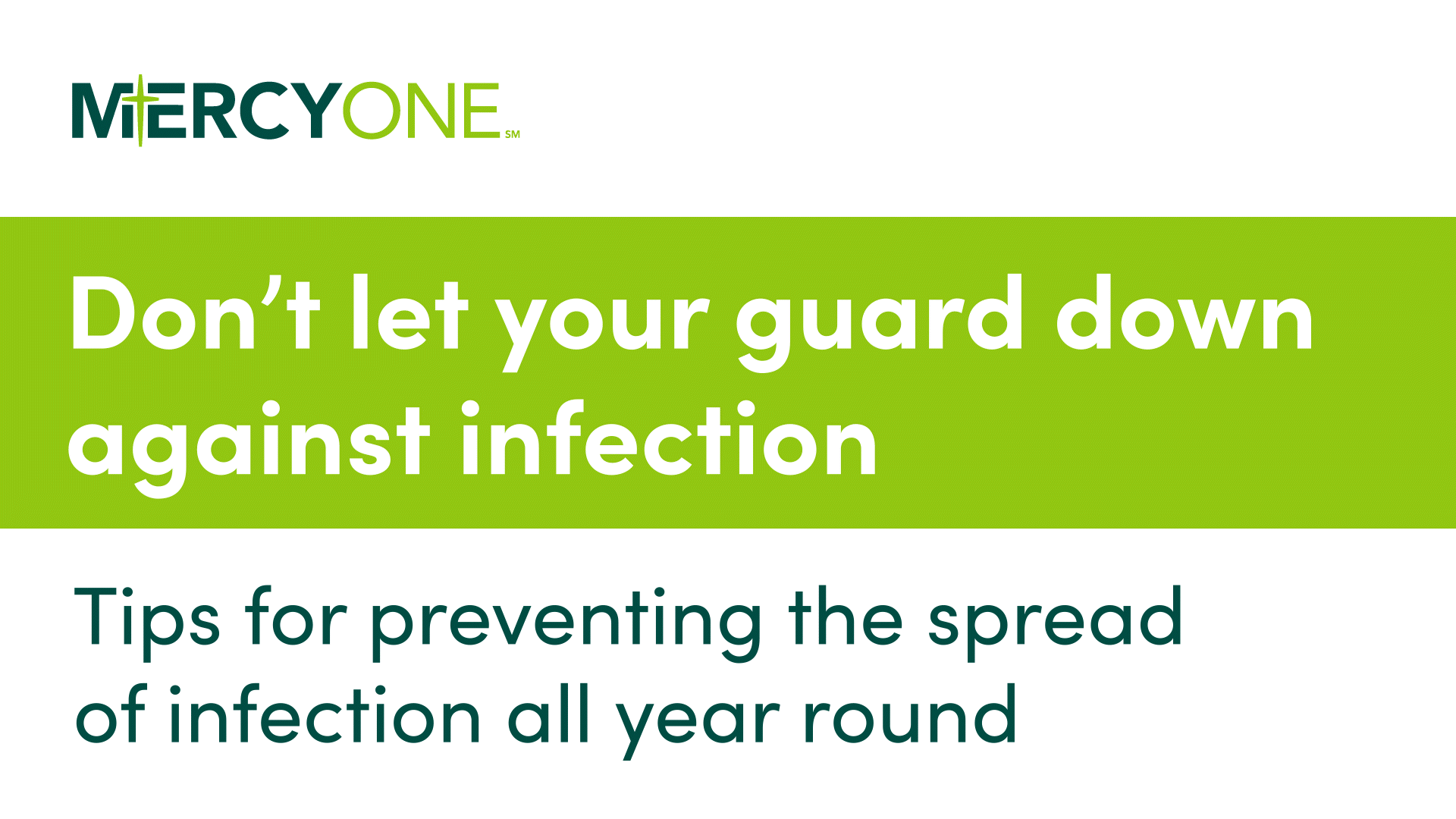 MERCYONE SM

Don't let your guard down against infection

Tips for preventing the spread of infection all year round